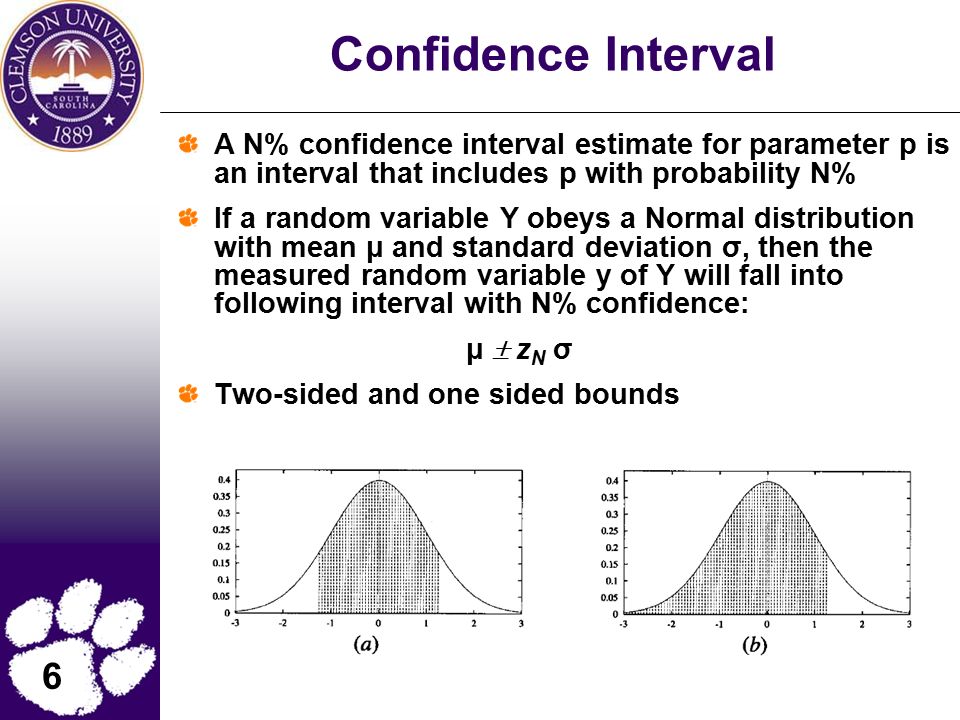 CLEMSON UNIVERSITY
SOUTH CAROLINA
1889

Confidence Interval

A N% confidence interval estimate for parameter p is an interval that includes p with probability N%

If a random variable Y obeys a Normal distribution with mean μ and standard deviation σ, then the measured random variable y of Y will fall into following interval with N% confidence:

$\mu \pm z_N \sigma$

Two-sided and one sided bounds

0.4
0.35
0.3
0.25
0.2
0.15
0.1
0.05
0
-3 -2 -1 0 1 2 3
(a)

0.4
0.35
0.3
0.25
0.2
0.15
0.1
0.05
0
-3 -2 -1 0 1 2 3
(b)

6